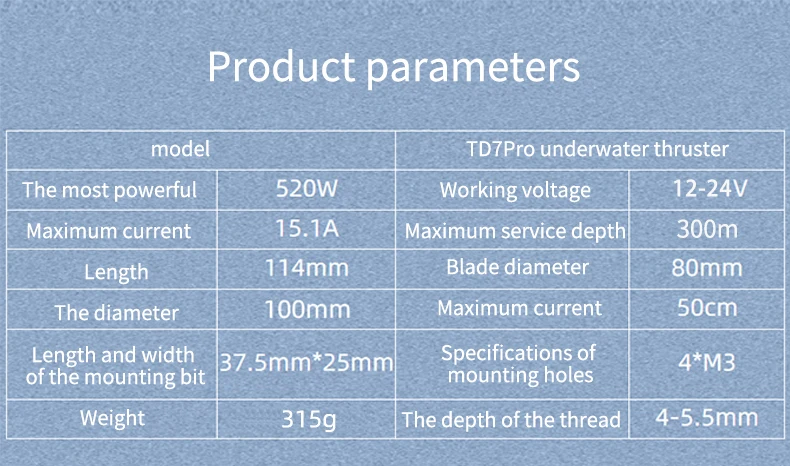 Product parameters

| model | | TD7Pro underwater thruster | |
|---|---|---|---|
| The most powerful | 520W | Working voltage | 12-24V |
| Maximum current | 15.1A | Maximum service depth | 300m |
| Length | 114mm | Blade diameter | 80mm |
| The diameter | 100mm | Maximum current | 50cm |
| Length and width of the mounting bit | 37.5mm*25mm | Specifications of mounting holes | 4*M3 |
| Weight | 315g | The depth of the thread | 4-5.5mm |